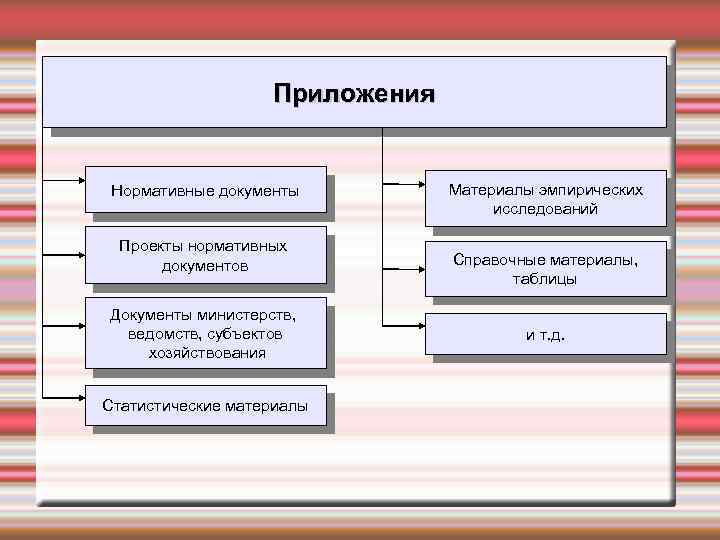 Приложения

Нормативные документы

Проекты нормативных документов

Документы министерств, ведомств, субъектов хозяйствования

Статистические материалы

Материалы эмпирических исследований

Справочные материалы, таблицы

и т.д.